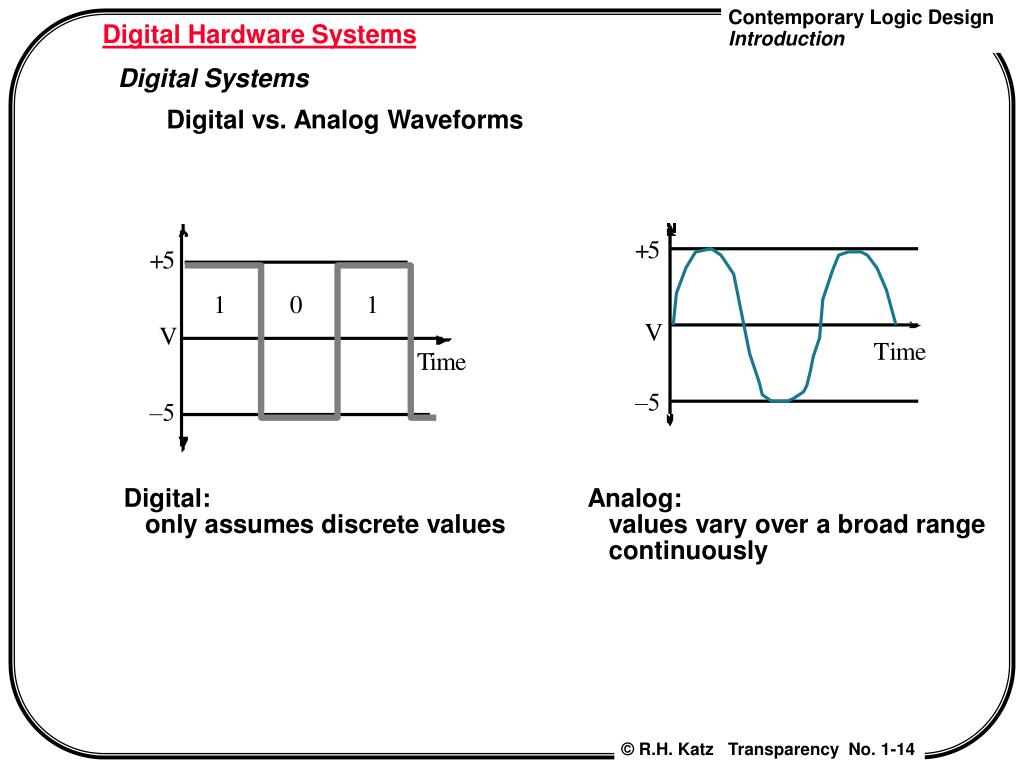 Digital Hardware Systems

Contemporary Logic Design
Introduction

Digital Systems

Digital vs. Analog Waveforms

+5
1
0
1
V
Time
–5

+5
V
Time
–5

Digital:
only assumes discrete values

Analog:
values vary over a broad range continuously

© R.H. Katz Transparency No. 1-14